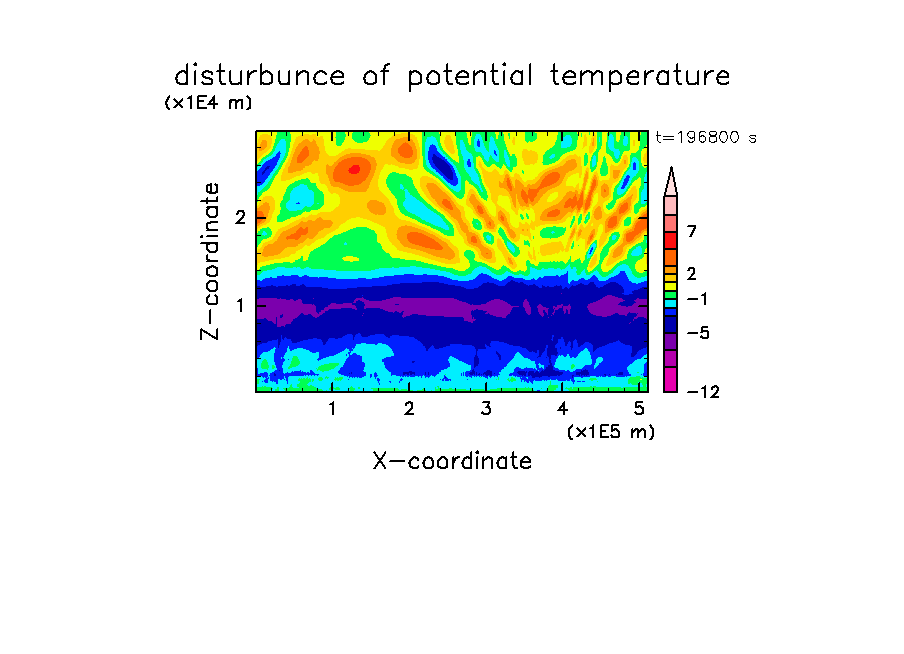 disturbunce of potential temperature
(x1E4 m)
t=196800 s
Z-coordinate
2
1
7
2
−1
−5
−12
1
2
3
4
5
(x1E5 m)
X-coordinate